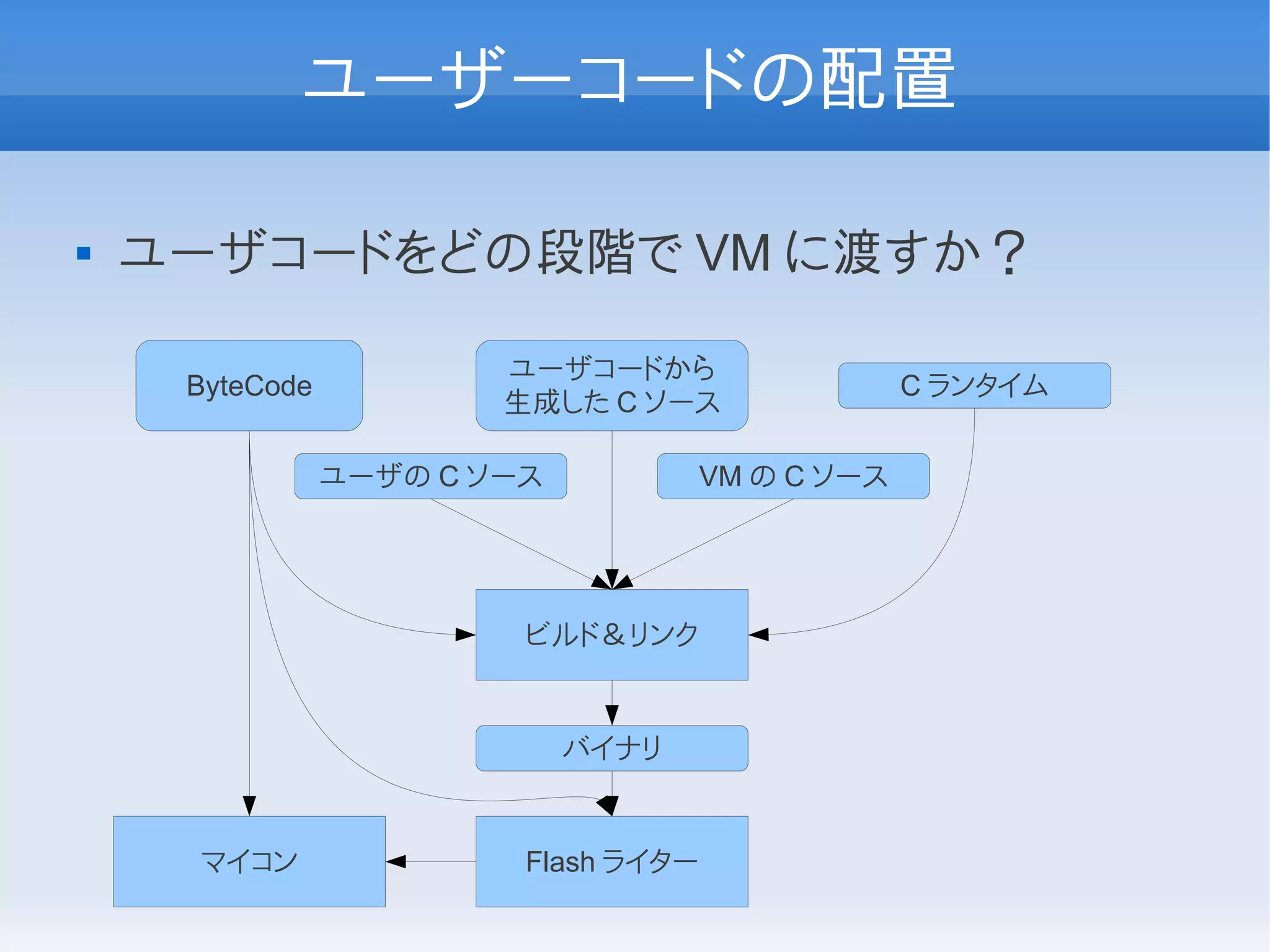 ユーザーコードの配置

▪ ユーザコードをどの段階で VM に渡すか？

ByteCode

ユーザコードから生成した C ソース

C ランタイム

ユーザの C ソース

VM の C ソース

ビルド＆リンク

バイナリ

マイコン

Flash ライター